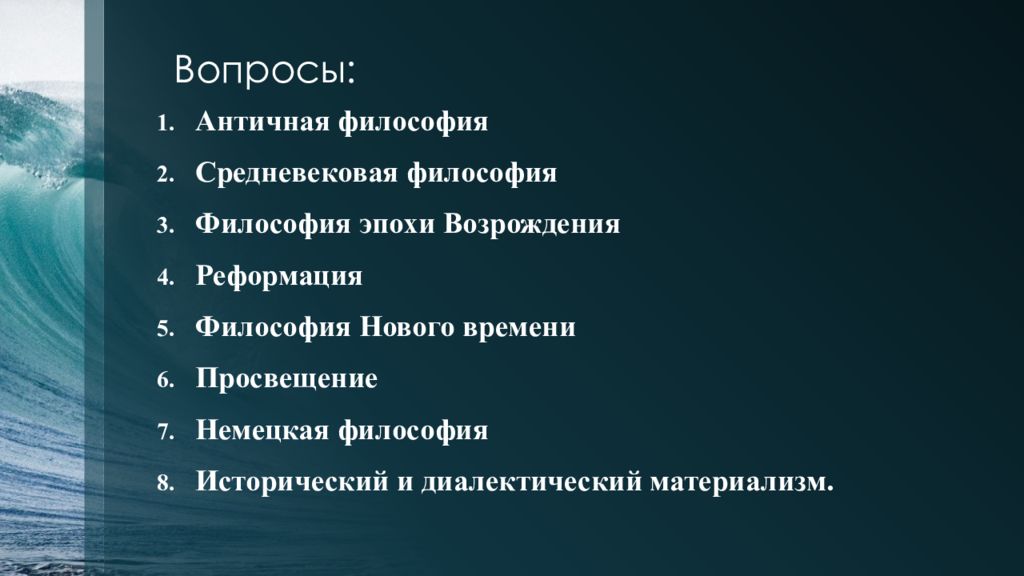 Вопросы:

1. Античная философия
2. Средневековая философия
3. Философия эпохи Возрождения
4. Реформация
5. Философия Нового времени
6. Просвещение
7. Немецкая философия
8. Исторический и диалектический материализм.